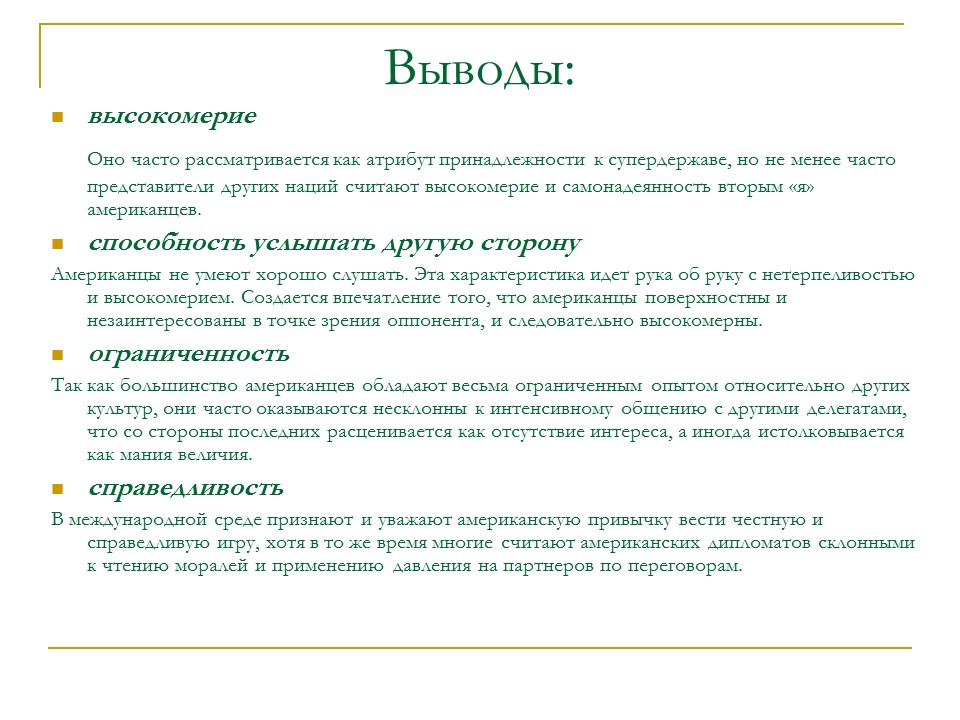 Выводы:

высокомерие

Оно часто рассматривается как атрибут принадлежности к супердержаве, но не менее часто представители других наций считают высокомерие и самонадеянность вторым «я» американцев.

способность услышать другую сторону

Американцы не умеют хорошо слушать. Эта характеристика идет рука об руку с нетерпеливостью и высокомерием. Создается впечатление того, что американцы поверхностны и незаинтересованы в точке зрения оппонента, и следовательно высокомерны.

ограниченность

Так как большинство американцев обладают весьма ограниченным опытом относительно других культур, они часто оказываются несклонны к интенсивному общению с другими делегатами, что со стороны последних расценивается как отсутствие интереса, а иногда истолковывается как мания величия.

справедливость

В международной среде признают и уважают американскую привычку вести честную и справедливую игру, хотя в то же время многие считают американских дипломатов склонными к чтению моралей и применению давления на партнеров по переговорам.